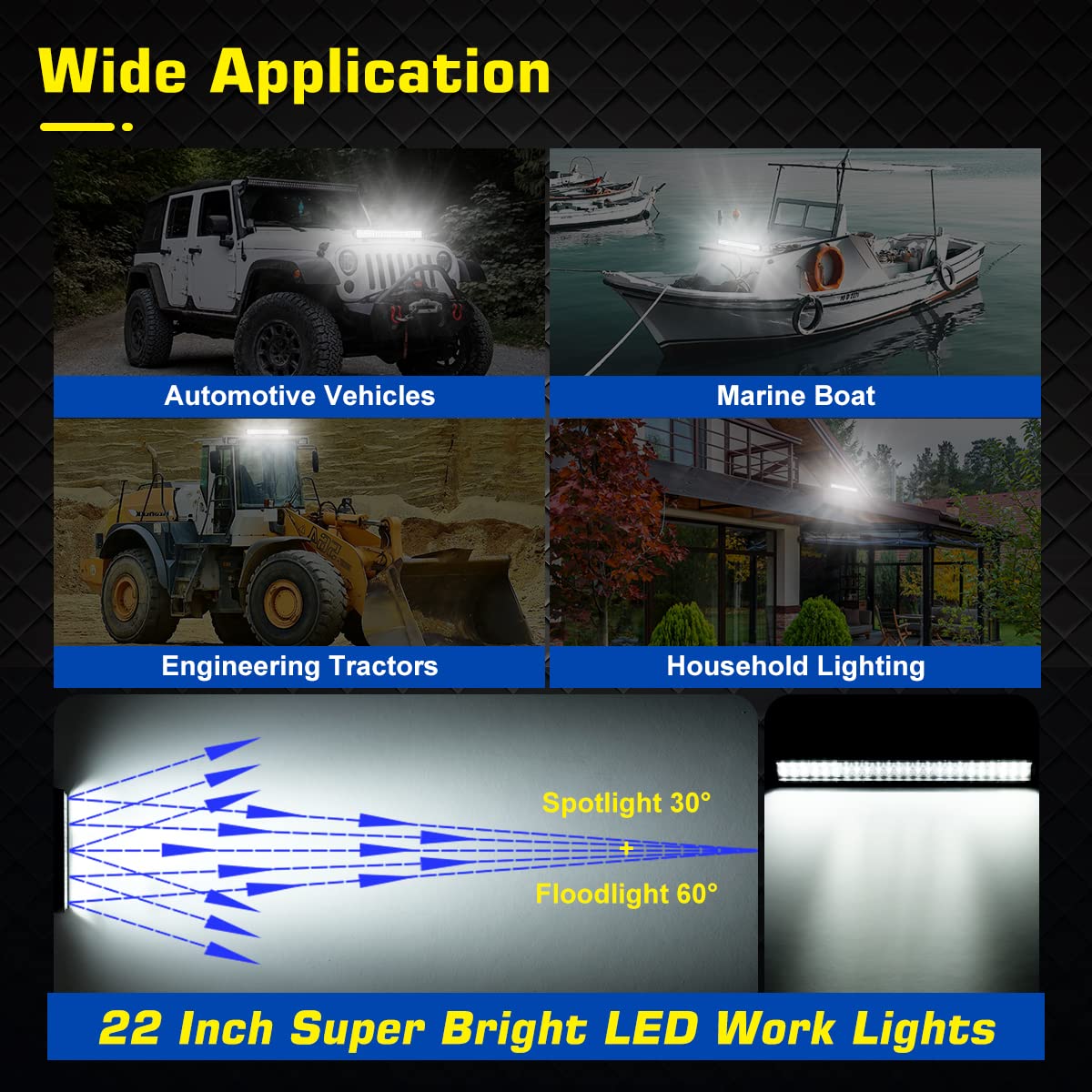 Wide Application

Automotive Vehicles

Marine Boat

Engineering Tractors

Household Lighting

Spotlight 30°

+

Floodlight 60°

22 Inch Super Bright LED Work Lights